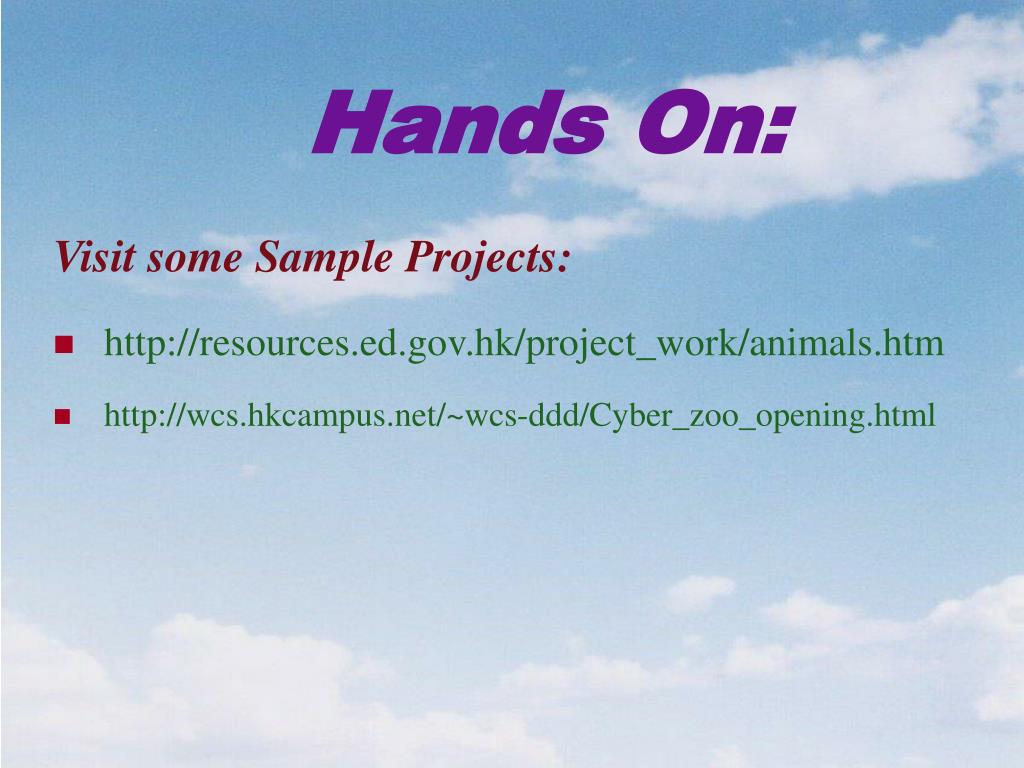 Hands On:

Visit some Sample Projects:

- http://resources.ed.gov.hk/project_work/animals.htm
- http://wcs.hkcampus.net/~wcs-ddd/Cyber_zoo_opening.html